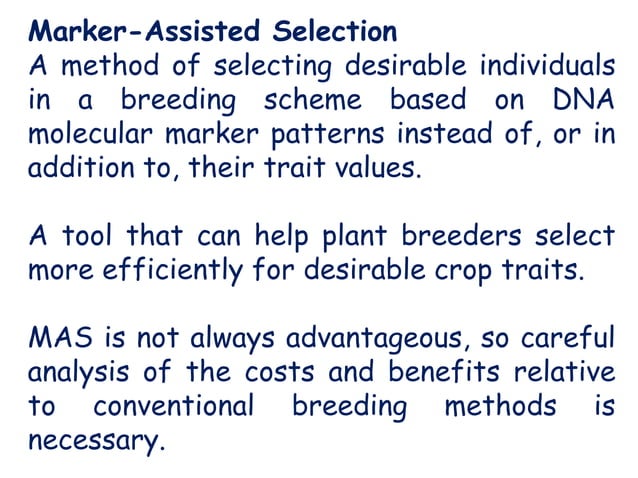 Marker-Assisted Selection
A method of selecting desirable individuals in a breeding scheme based on DNA molecular marker patterns instead of, or in addition to, their trait values.

A tool that can help plant breeders select more efficiently for desirable crop traits.

MAS is not always advantageous, so careful analysis of the costs and benefits relative to conventional breeding methods is necessary.